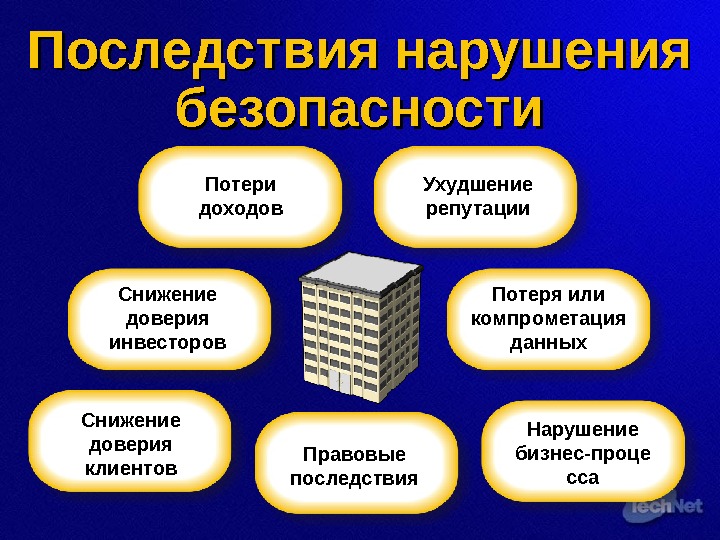 Последствия нарушения безопасности

Потери доходов

Ухудшение репутации

Снижение доверия инвесторов

Потеря или компрометация данных

Снижение доверия клиентов

Правовые последствия

Нарушение бизнес-проце сса

TechNet